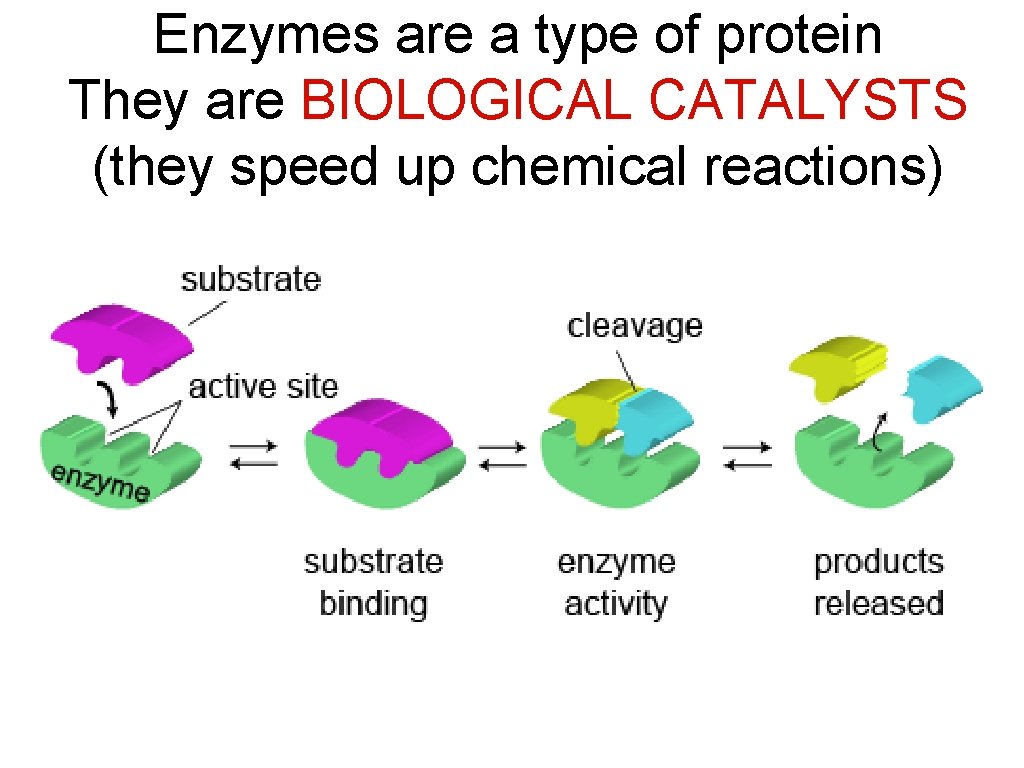 Enzymes are a type of protein
They are BIOLOGICAL CATALYSTS
(they speed up chemical reactions)

substrate
active site
enzyme
cleavage

substrate binding
enzyme activity
products released